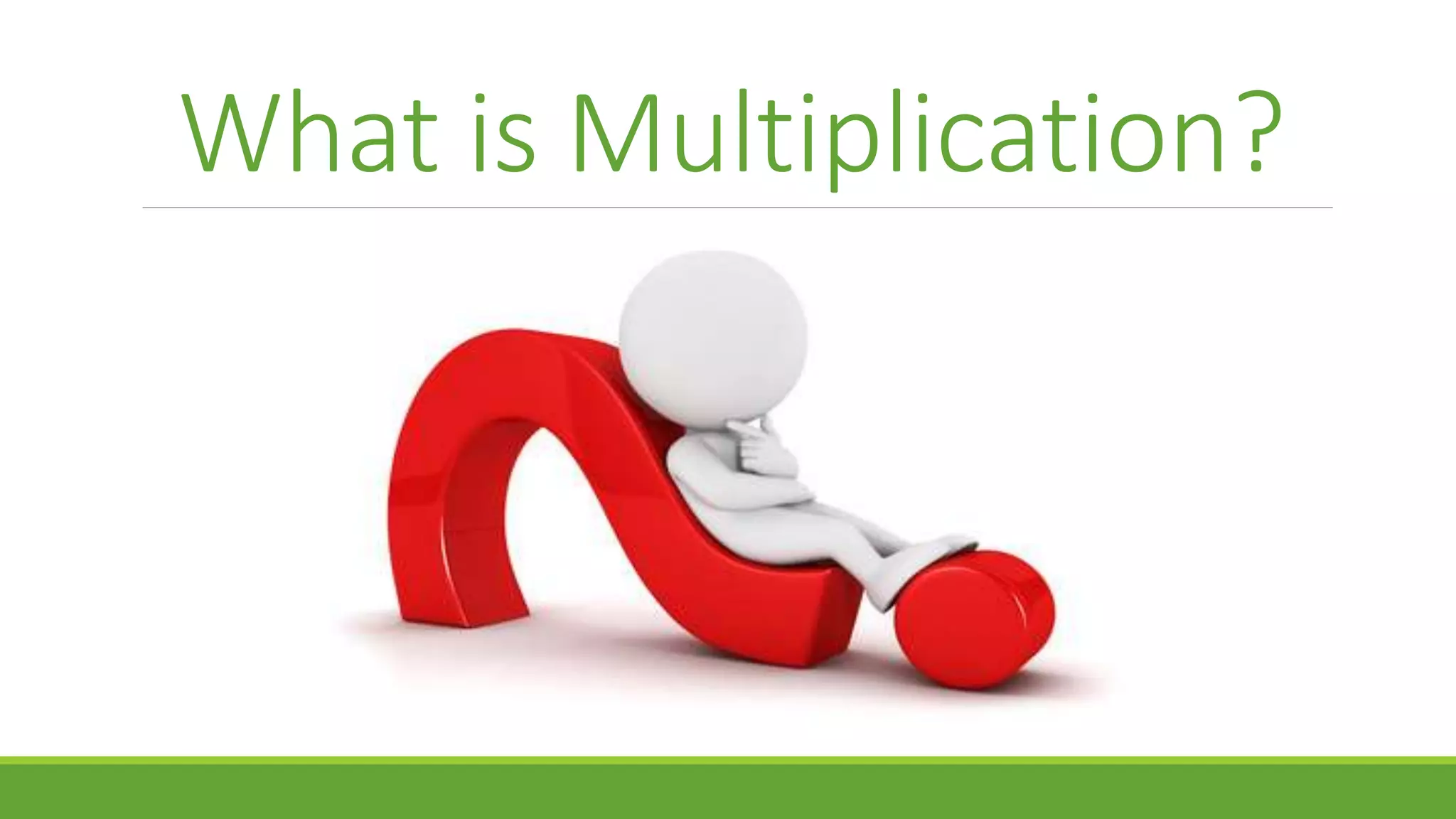 What is Multiplication?